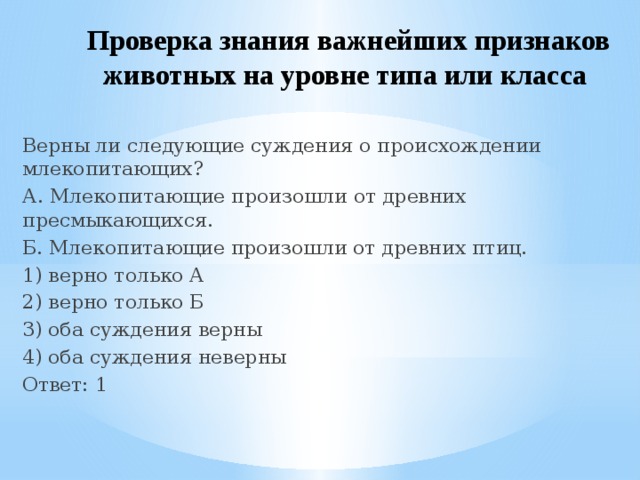 Проверка знания важнейших признаков животных на уровне типа или класса

Верны ли следующие суждения о происхождении млекопитающих?

А. Млекопитающие произошли от древних пресмыкающихся.

Б. Млекопитающие произошли от древних птиц.

1) верно только А

2) верно только Б

3) оба суждения верны

4) оба суждения неверны

Ответ: 1